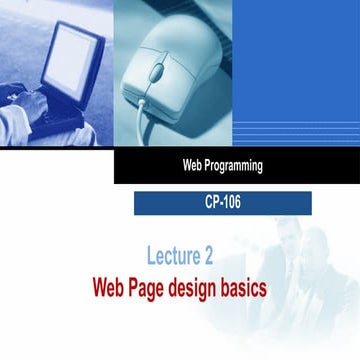 Web Programming

CP-106

Lecture 2

Web Page design basics